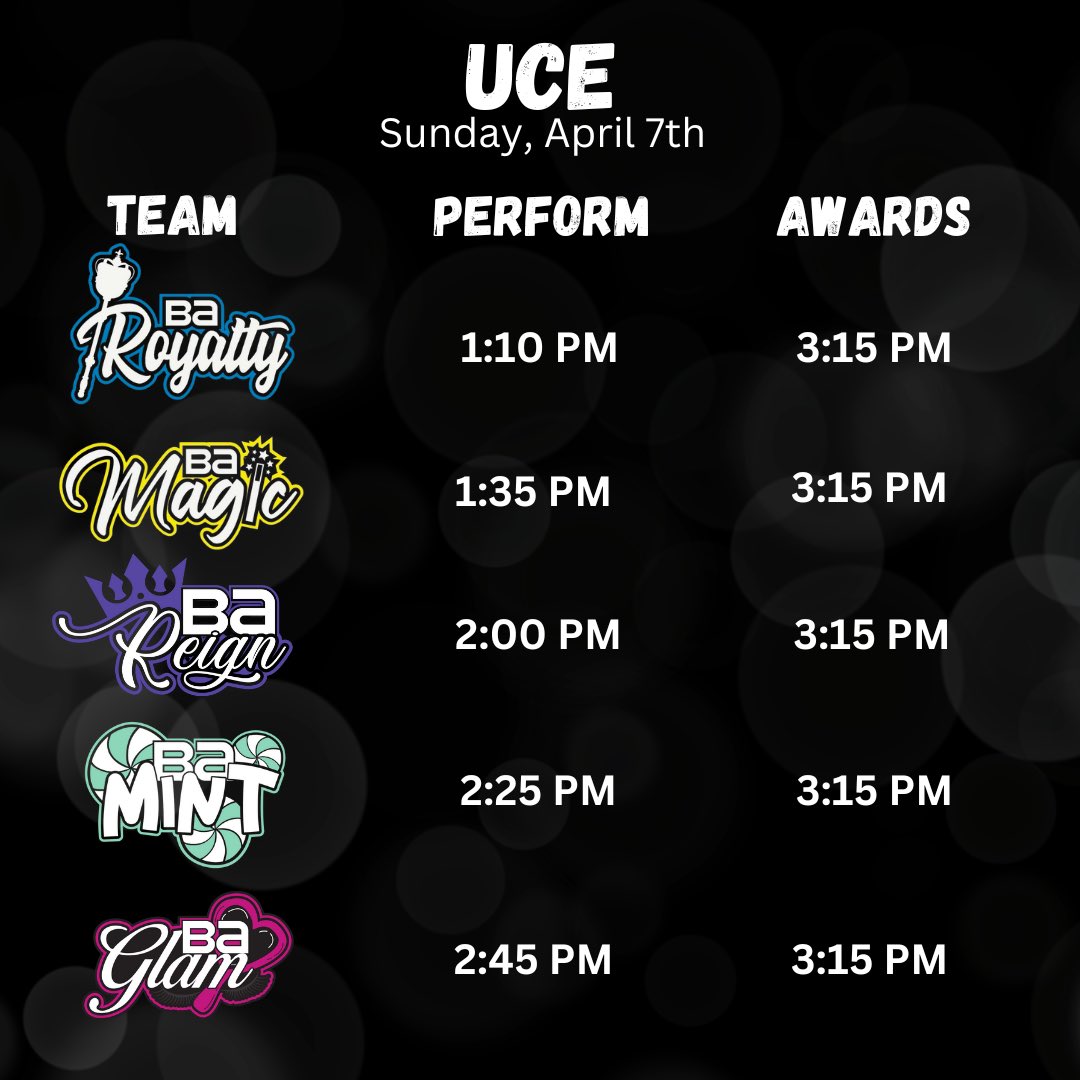 UCE
Sunday, April 7th

| TEAM | PERFORM | AWARDS |
|---|---|---|
| BA Royalty | 1:10 PM | 3:15 PM |
| BA Magic | 1:35 PM | 3:15 PM |
| BA Reign | 2:00 PM | 3:15 PM |
| BA MINT | 2:25 PM | 3:15 PM |
| BA Glam | 2:45 PM | 3:15 PM |